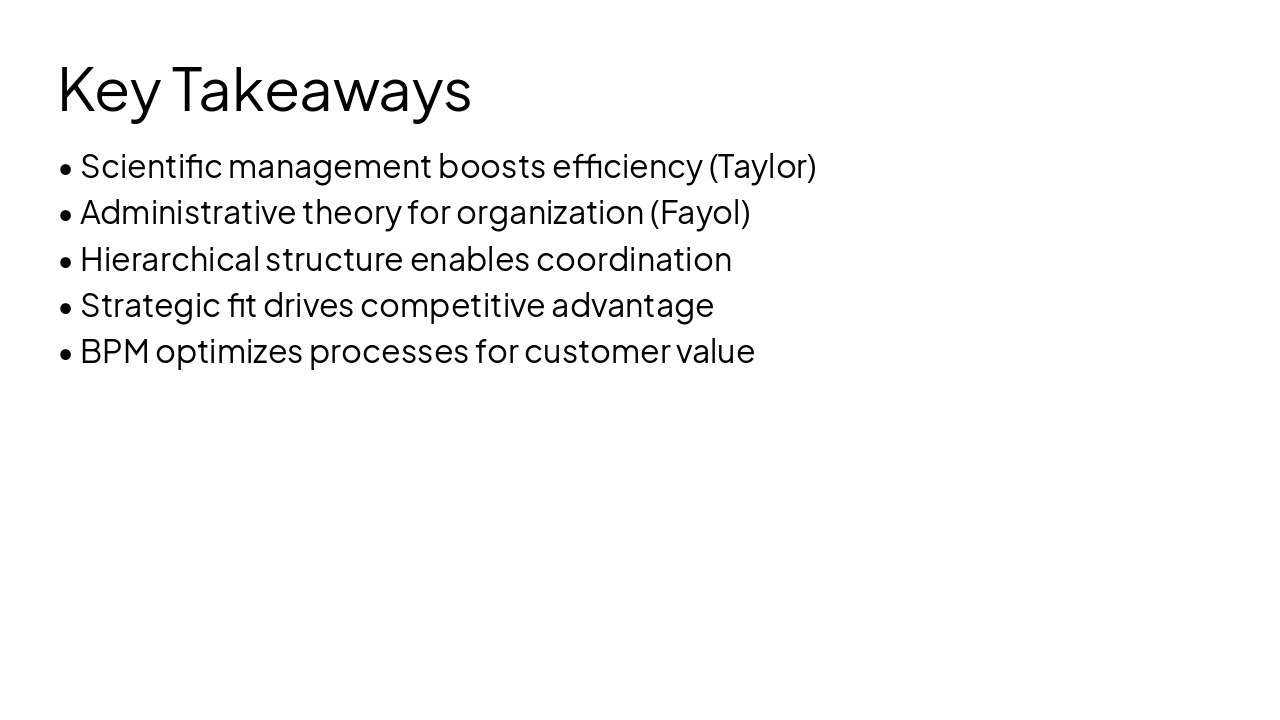 Key Takeaways

• Scientific management boosts efficiency (Taylor)
• Administrative theory for organization (Fayol)
• Hierarchical structure enables coordination
• Strategic fit drives competitive advantage
• BPM optimizes processes for customer value